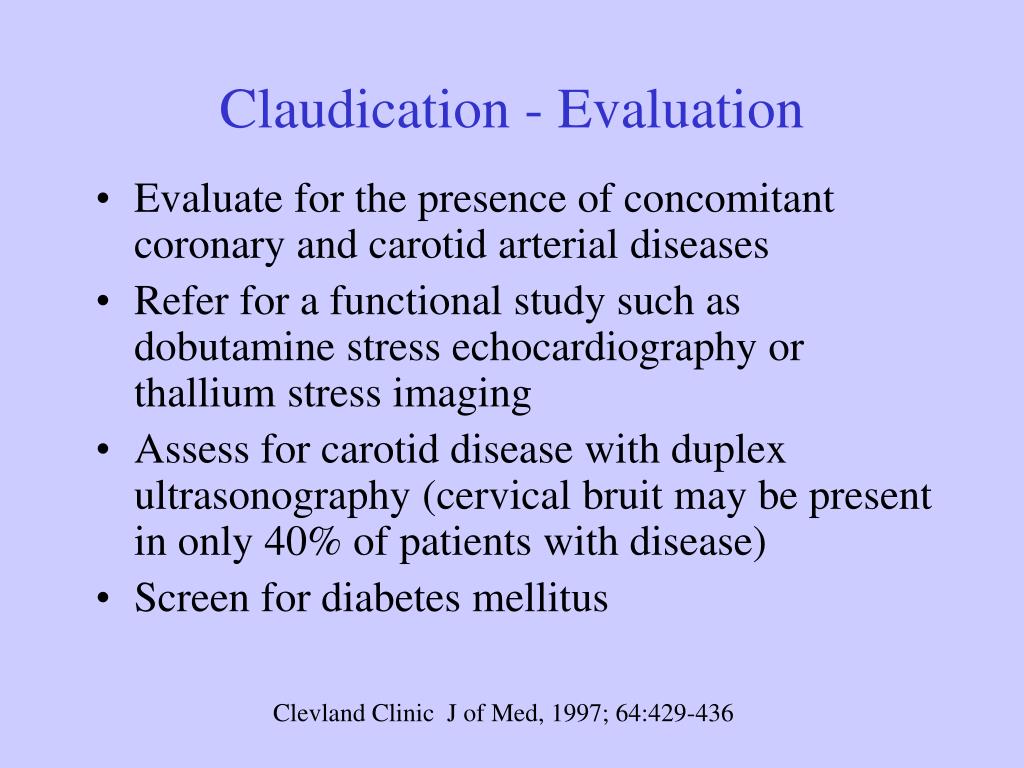 Claudication - Evaluation

• Evaluate for the presence of concomitant coronary and carotid arterial diseases
• Refer for a functional study such as dobutamine stress echocardiography or thallium stress imaging
• Assess for carotid disease with duplex ultrasonography (cervical bruit may be present in only 40% of patients with disease)
• Screen for diabetes mellitus

Clevland Clinic J of Med, 1997; 64:429-436